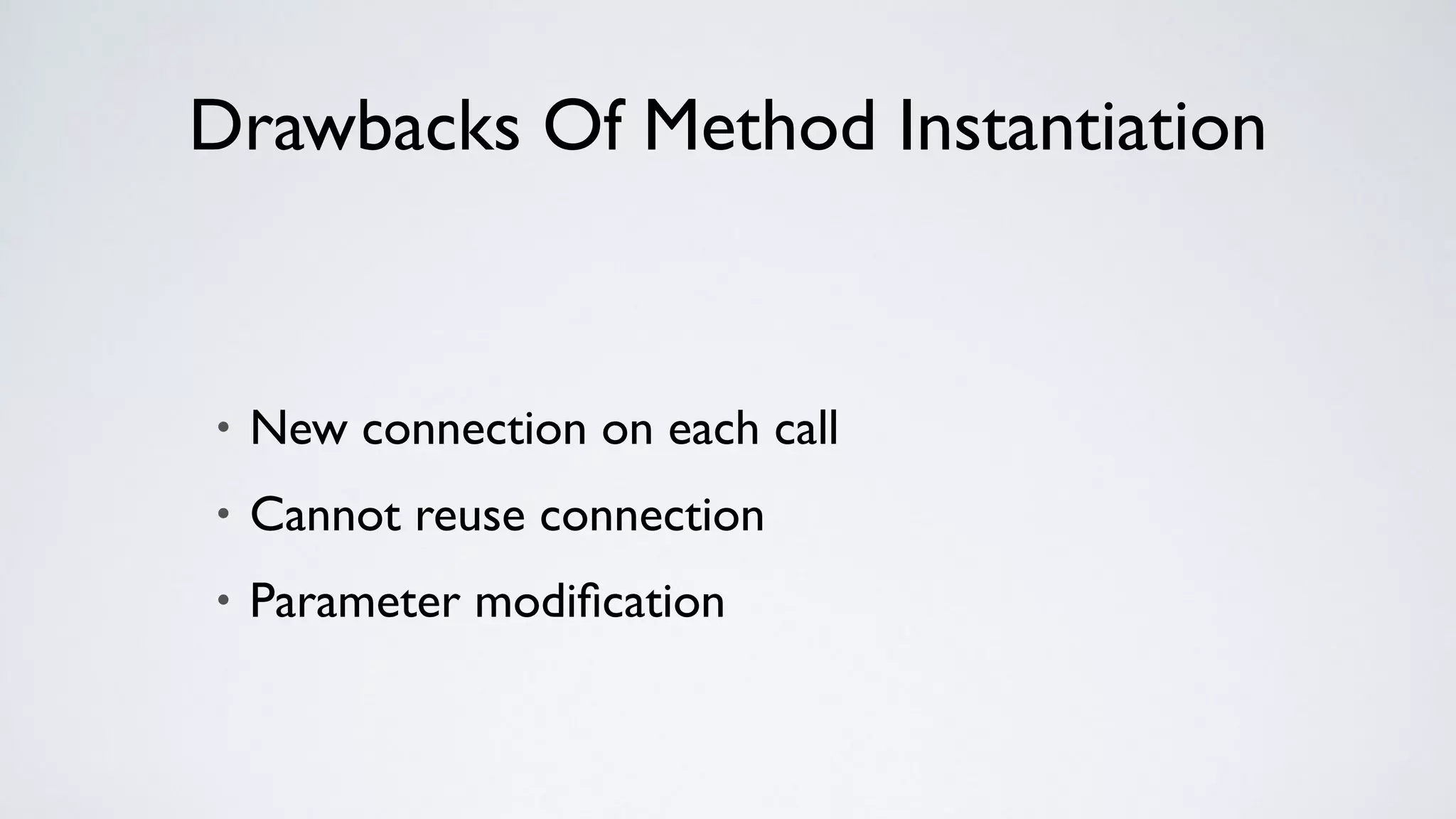 Drawbacks Of Method Instantiation

• New connection on each call
• Cannot reuse connection
• Parameter modification